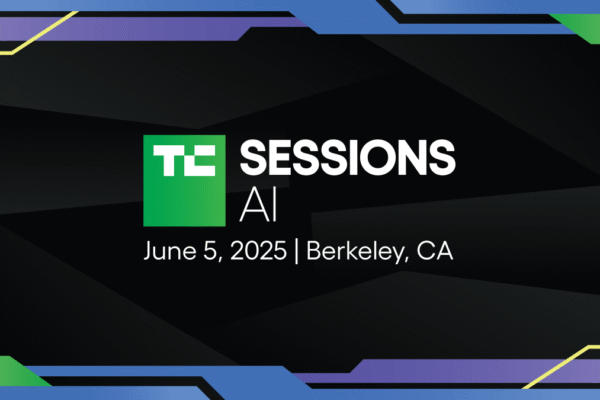 TC SESSIONS AI

June 5, 2025 | Berkeley, CA